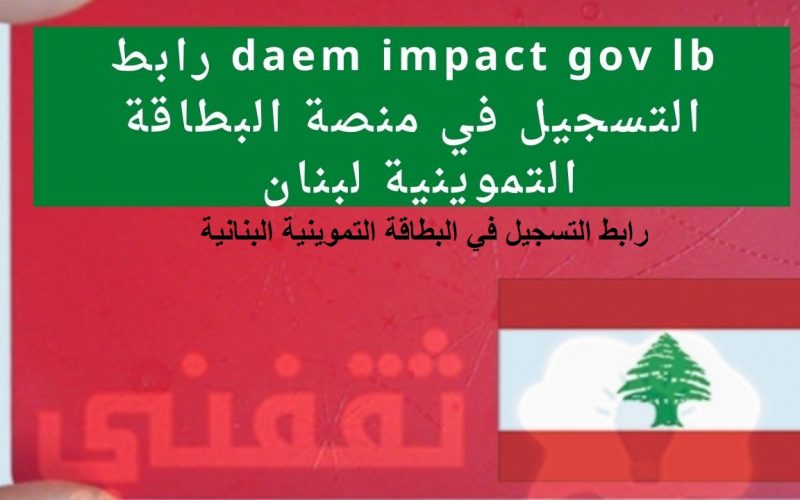 رابط daem impact gov lb التسجيل في منصة البطاقة التموينية لبنان

رابط التسجيل في البطاقة التموينية البنانية

ثقفني